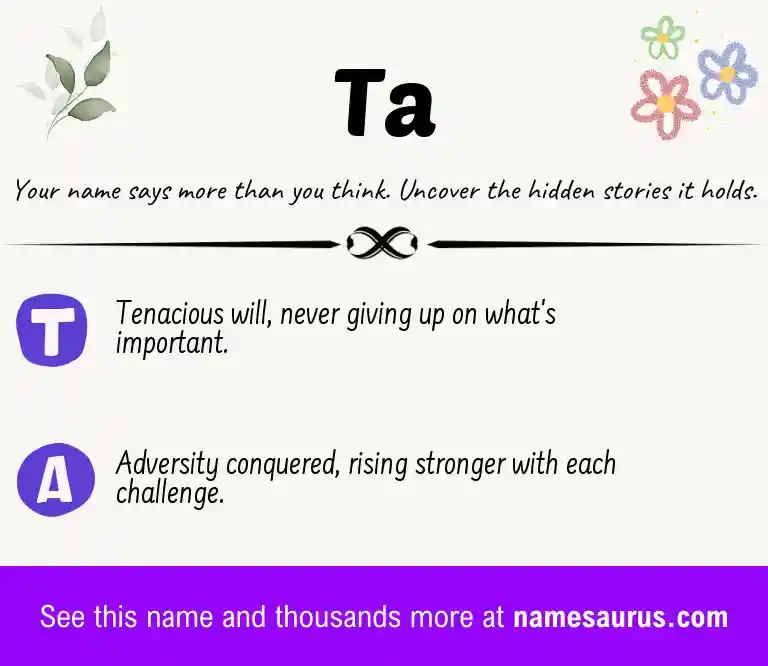 Ta

Your name says more than you think. Uncover the hidden stories it holds.

T

Tenacious will, never giving up on what's important.

A

Adversity conquered, rising stronger with each challenge.

See this name and thousands more at namesaurus.com